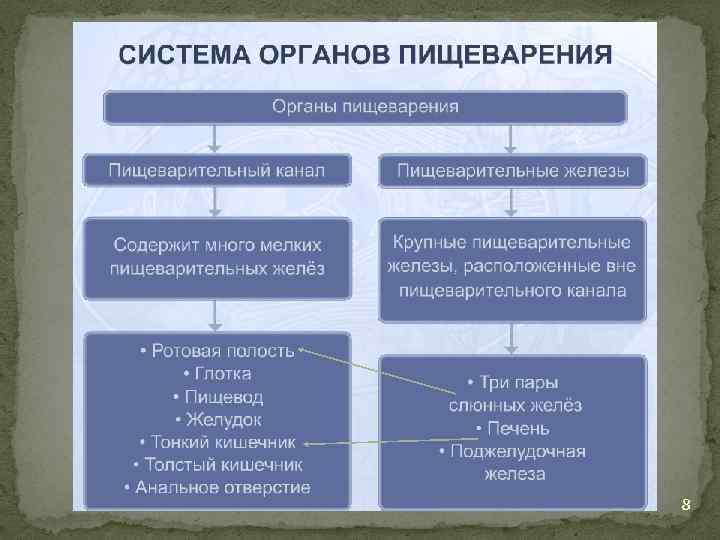 СИСТЕМА ОРГАНОВ ПИЩЕВАРЕНИЯ

Органы пищеварения

Пищеварительный канал

Содержит много мелких пищеварительных желёз

• Ротовая полость
• Глотка
• Пищевод
• Желудок
• Тонкий кишечник
• Толстый кишечник
• Анальнов отверстие

Пищеварительные железы

Крупные пищеварительные железы, расположенные вне пищеварительного канала

• Три пары слюнных желёз
• Печень
• Поджелудочная железа

8